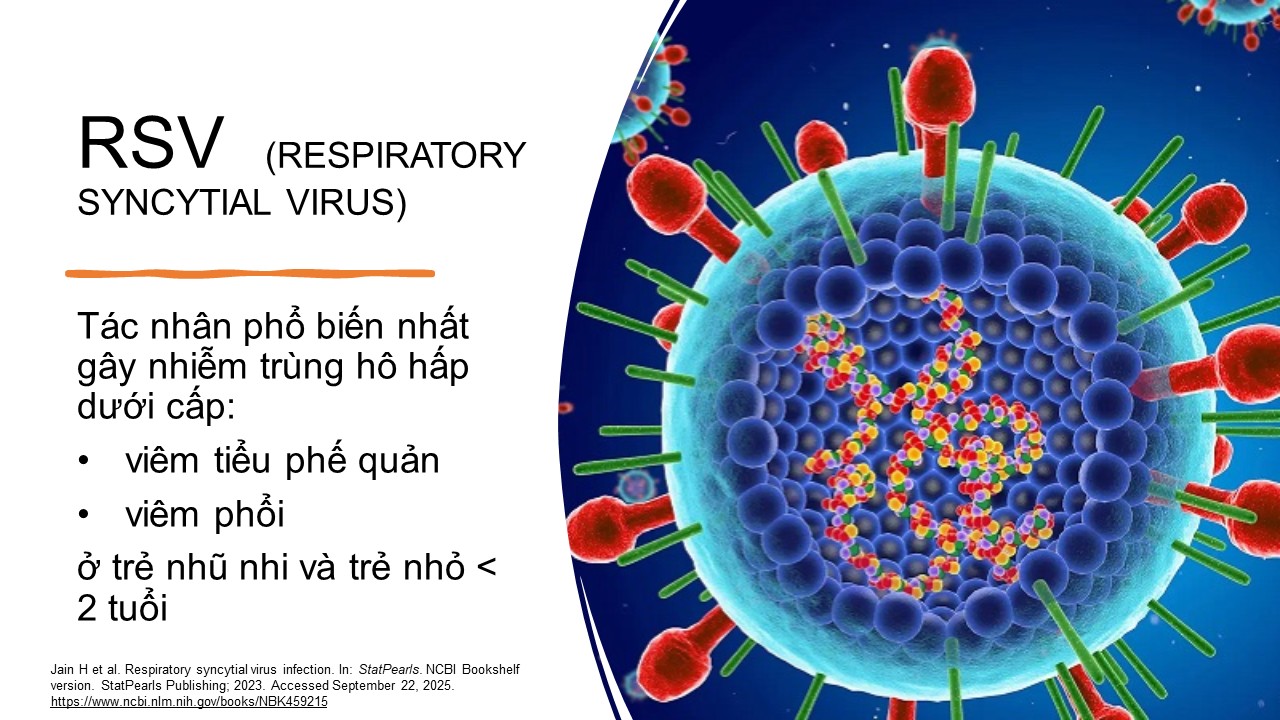 RSV (RESPIRATORY SYNCYTIAL VIRUS)

Tác nhân phổ biến nhất gây nhiễm trùng hô hấp dưới cấp:

• viêm tiểu phế quản
• viêm phổi

ở trẻ nhũ nhi và trẻ nhỏ < 2 tuổi

Jain H et al. Respiratory syncytial virus infection. In: StatPearls. NCBI Bookshelf version. StatPearls Publishing; 2023. Accessed September 22, 2025. https://www.ncbi.nlm.nih.gov/books/NBK459215